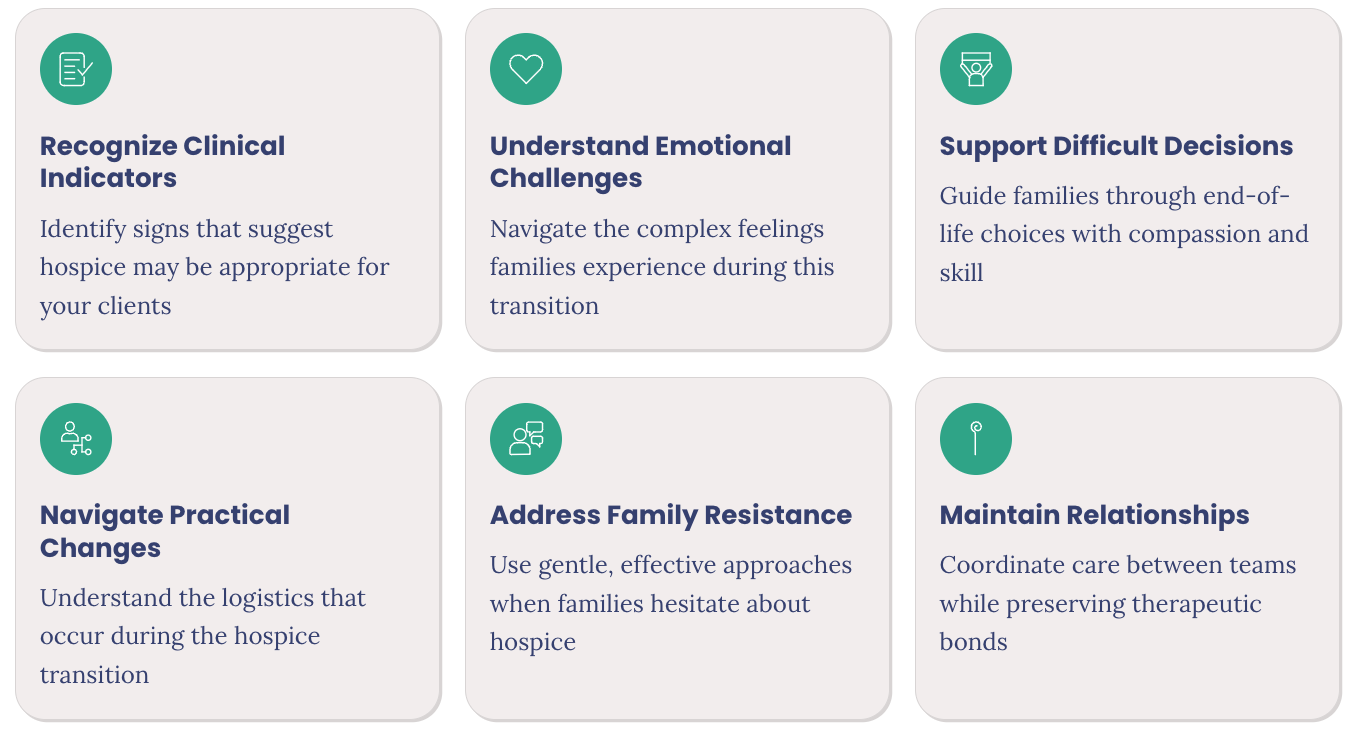 Recognize Clinical Indicators

Identify signs that suggest hospice may be appropriate for your clients

Understand Emotional Challenges

Navigate the complex feelings families experience during this transition

Support Difficult Decisions

Guide families through end-of-life choices with compassion and skill

Navigate Practical Changes

Understand the logistics that occur during the hospice transition

Address Family Resistance

Use gentle, effective approaches when families hesitate about hospice

Maintain Relationships

Coordinate care between teams while preserving therapeutic bonds